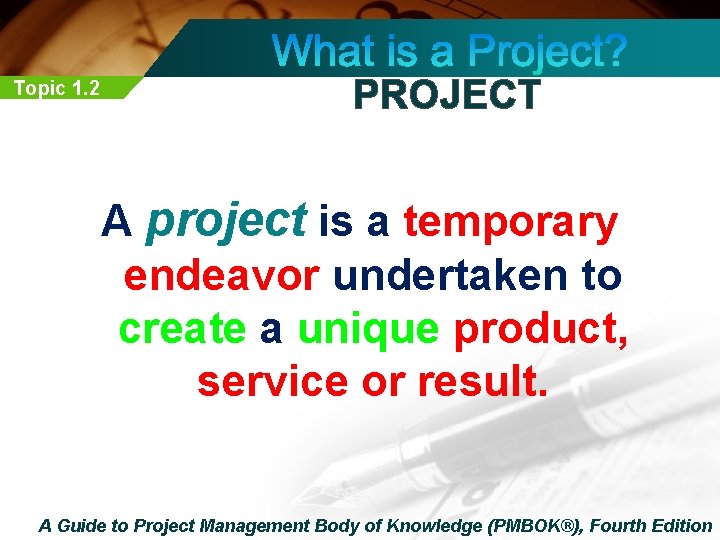 What is a Project?

Topic 1.2

PROJECT

A project is a temporary endeavor undertaken to create a unique product, service or result.

A Guide to Project Management Body of Knowledge (PMBOK®), Fourth Edition